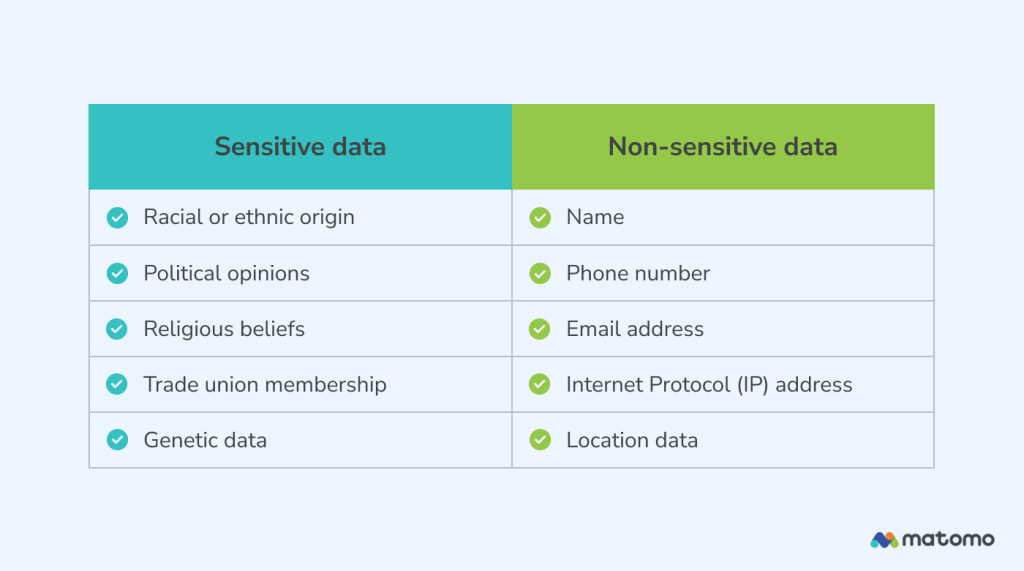 | Sensitive data | Non-sensitive data |
|---|---|
| Racial or ethnic origin | Name |
| Political opinions | Phone number |
| Religious beliefs | Email address |
| Trade union membership | Internet Protocol (IP) address |
| Genetic data | Location data |

matomo